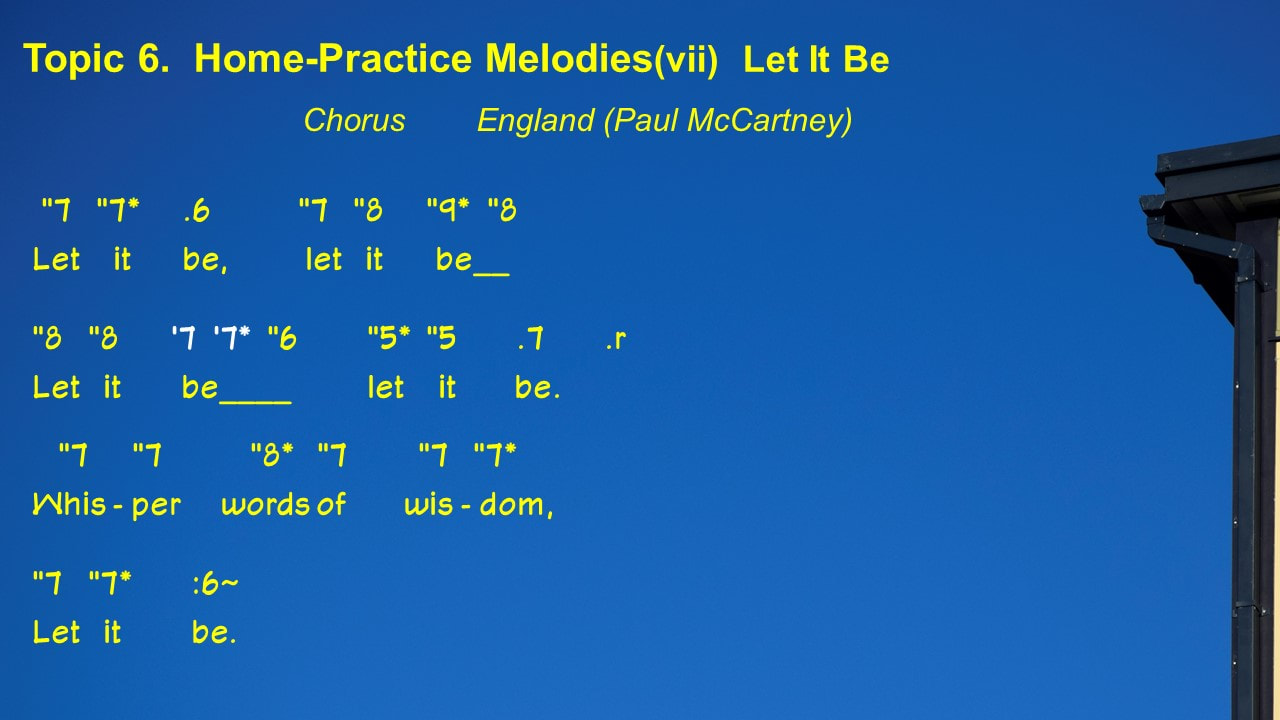 Topic 6. Home-Practice Melodies(vii) Let It Be

Chorus England (Paul McCartney)

"7 "7* .6 "7 "8 "9* "8
Let it be, let it be__

"8 "8 '7 '7* "6 "5* "5 .7 .r
Let it be____ let it be.

"7 "7 "8* "7 "7 "7*
Whis - per words of wis - dom,

"7 "7* :6~
Let it be.